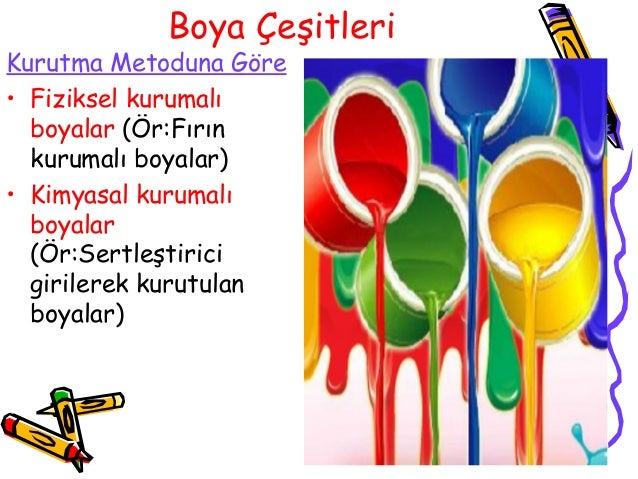 Boya Çeşitleri

Kurutma Metoduna Göre

• Fiziksel kurumalı boyalar (Ör:Fırın kurumalı boyalar)

• Kimyasal kurumalı boyalar (Ör:Sertleştirici girilerek kurutulan boyalar)